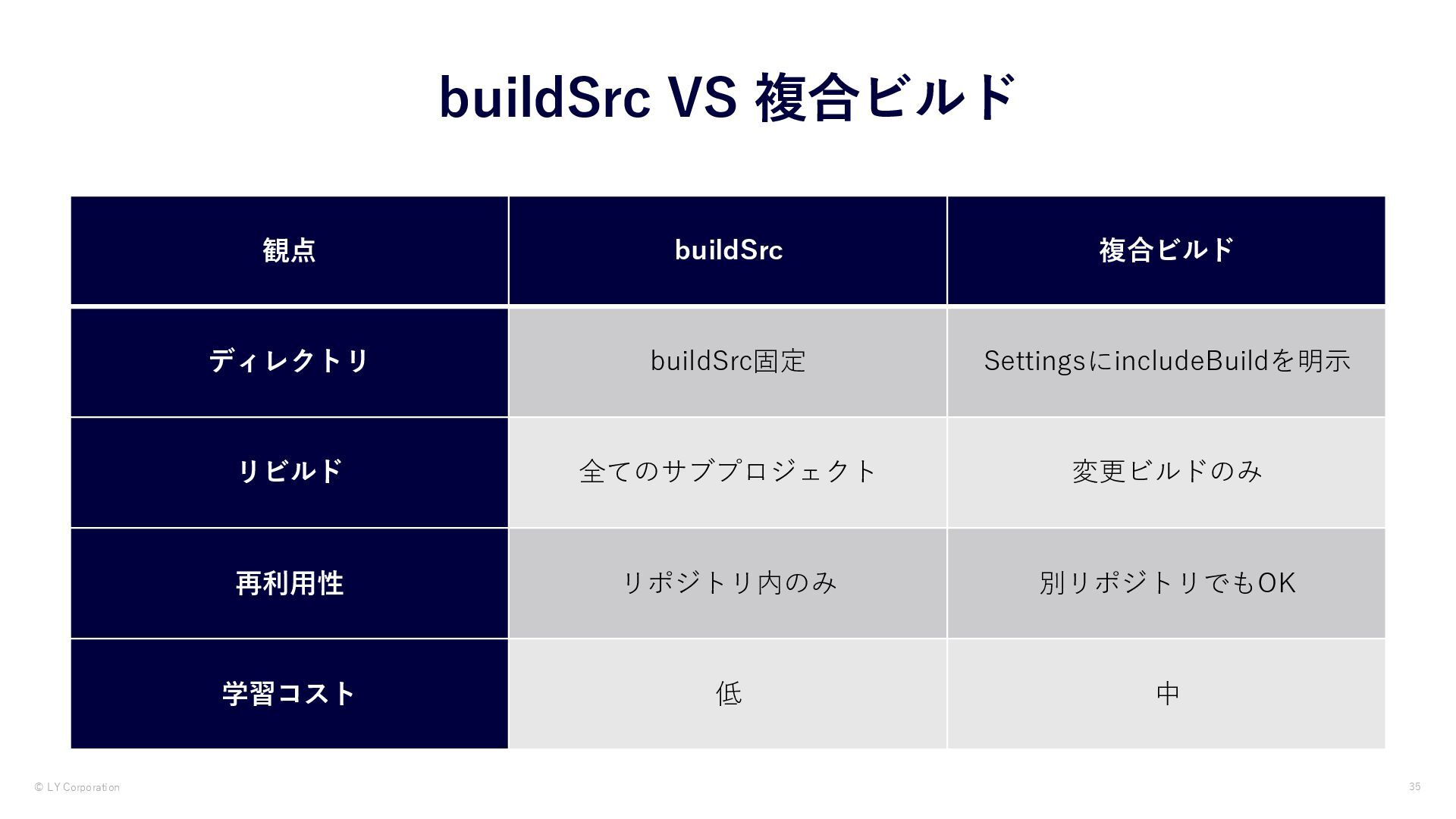 buildSrc VS 複合ビルド

| 観点 | buildSrc | 複合ビルド |
|---|---|---|
| ディレクトリ | buildSrc固定 | SettingsにincludeBuildを明示 |
| リビルド | 全てのサブプロジェクト | 変更ビルドのみ |
| 再利用性 | リポジトリ内のみ | 別リポジトリでもOK |
| 学習コスト | 低 | 中 |

© LY Corporation

35